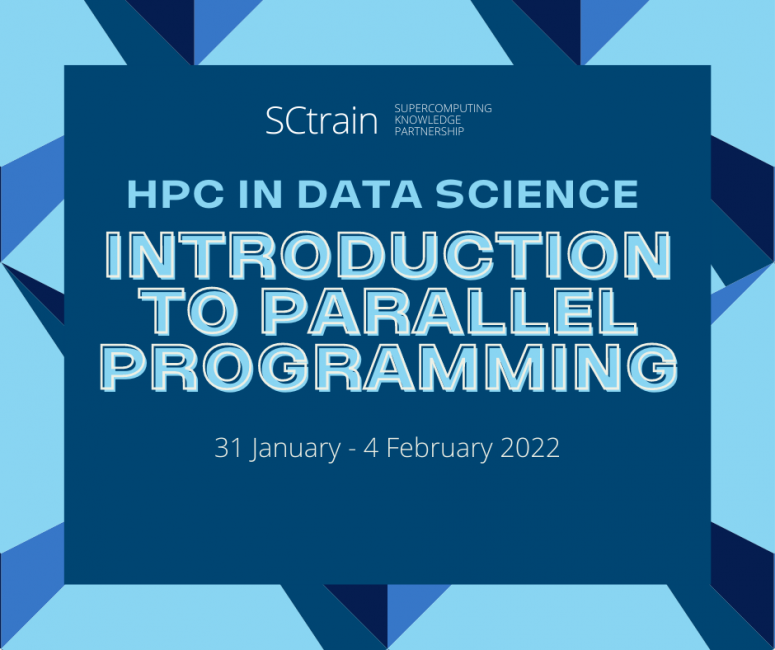 SCtrain SUPERCOMPUTING KNOWLEDGE PARTNERSHIP

HPC IN DATA SCIENCE

INTRODUCTION TO PARALLEL PROGRAMMING

31 January - 4 February 2022